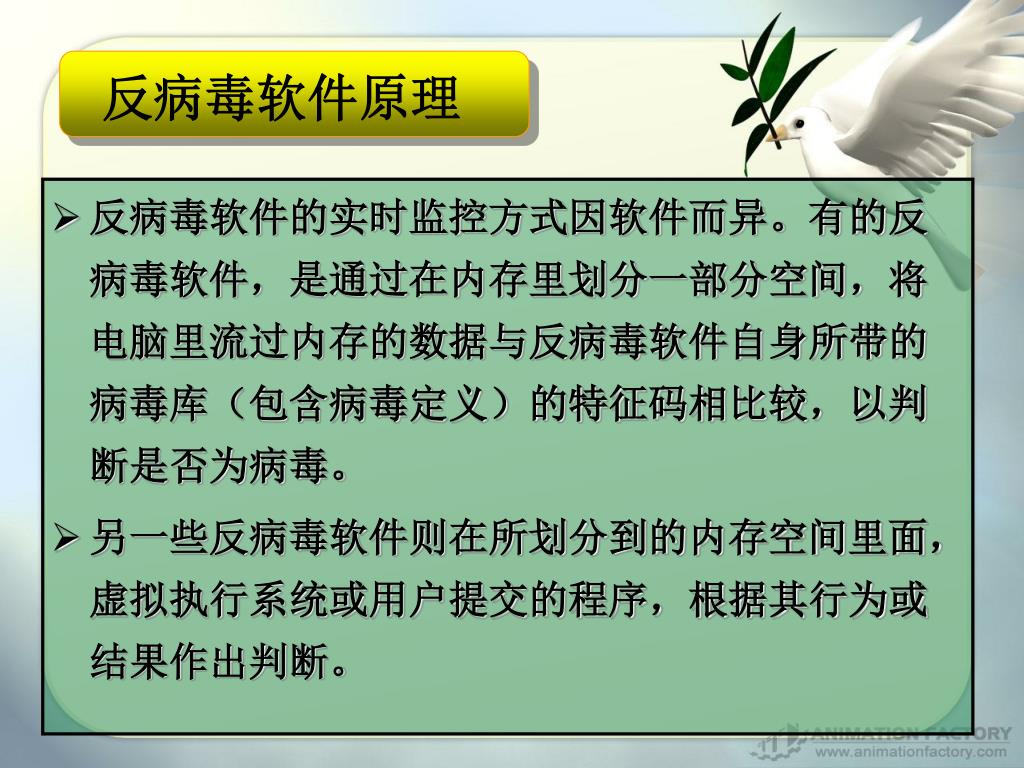 反病毒软件原理

➢ 反病毒软件的实时监控方式因软件而异。有的反病毒软件，是通过在内存里划分一部分空间，将电脑里流过内存的数据与反病毒软件自身所带的病毒库（包含病毒定义）的特征码相比较，以判断是否为病毒。

➢ 另一些反病毒软件则在所划分到的内存空间里面，虚拟执行系统或用户提交的程序，根据其行为或结果作出判断。

ANIMATION FACTORY
www.animationfactory.com